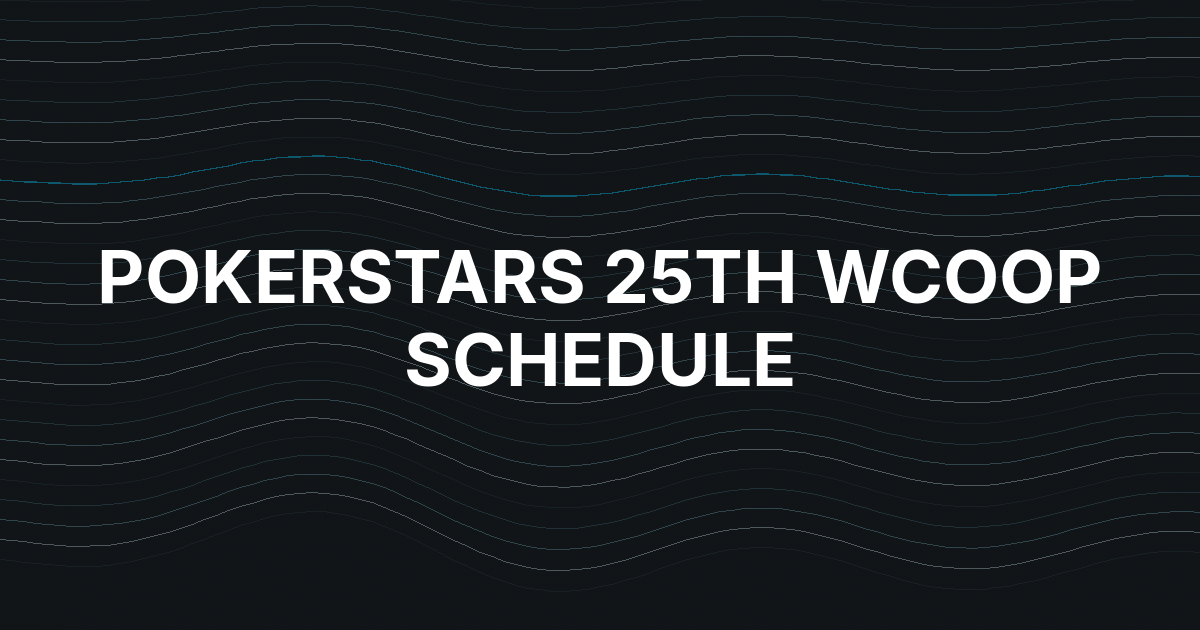 POKERSTARS 25TH WCOOP SCHEDULE